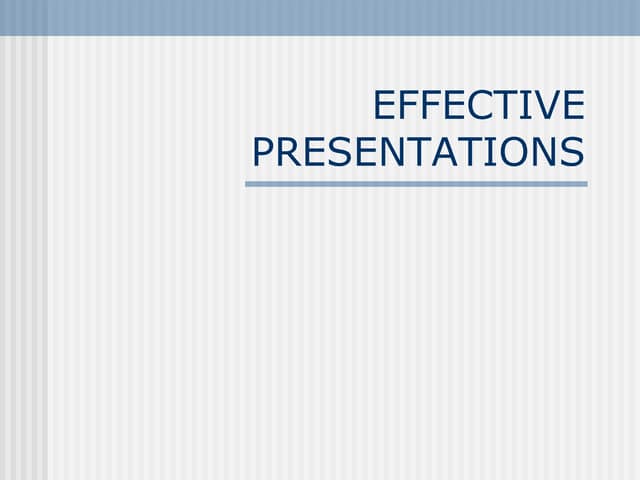 EFFECTIVE PRESENTATIONS